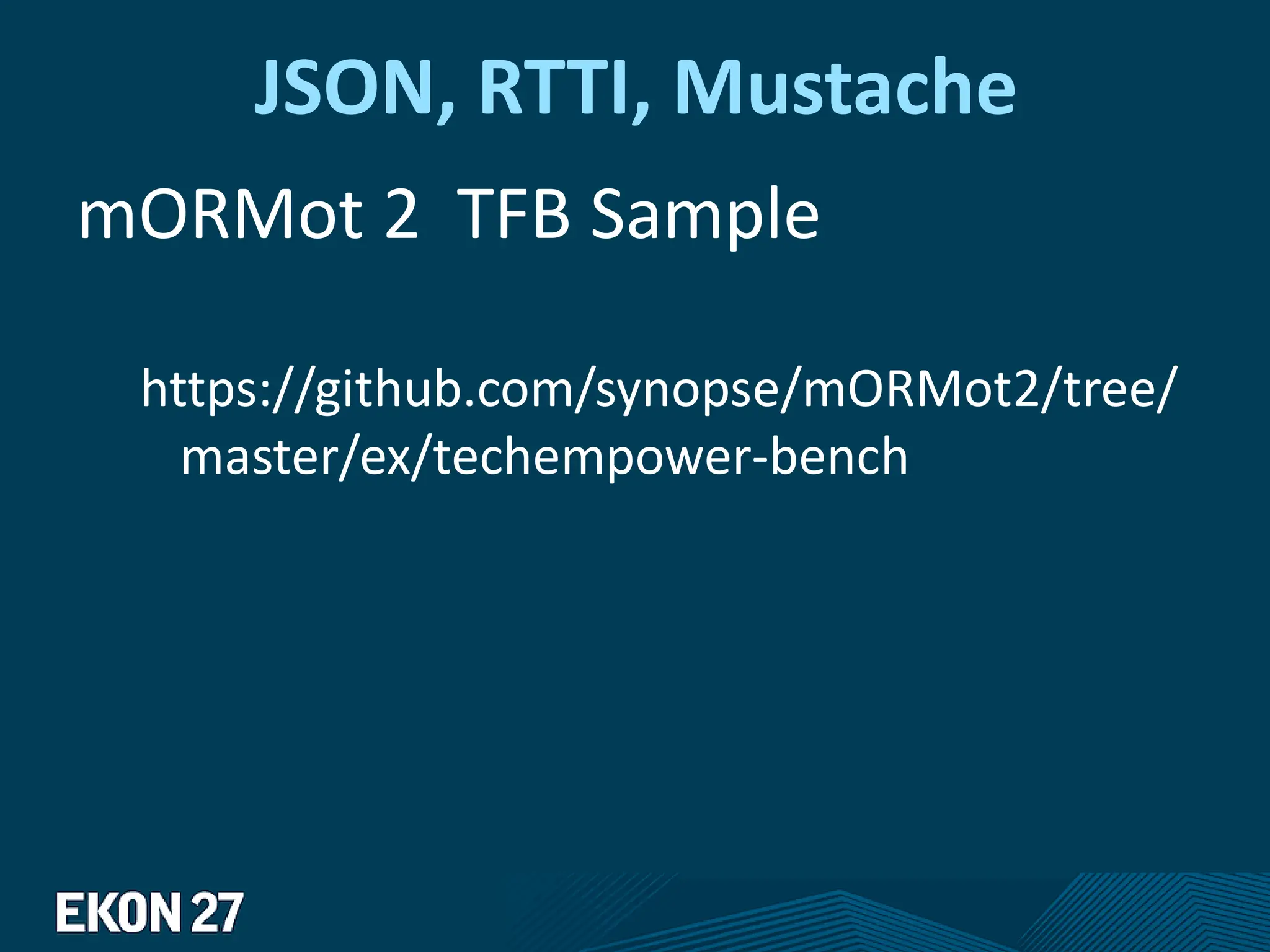 JSON, RTTI, Mustache

mORMot 2 TFB Sample

https://github.com/synopse/mORMot2/tree/master/ex/techempower-bench

EKON 27